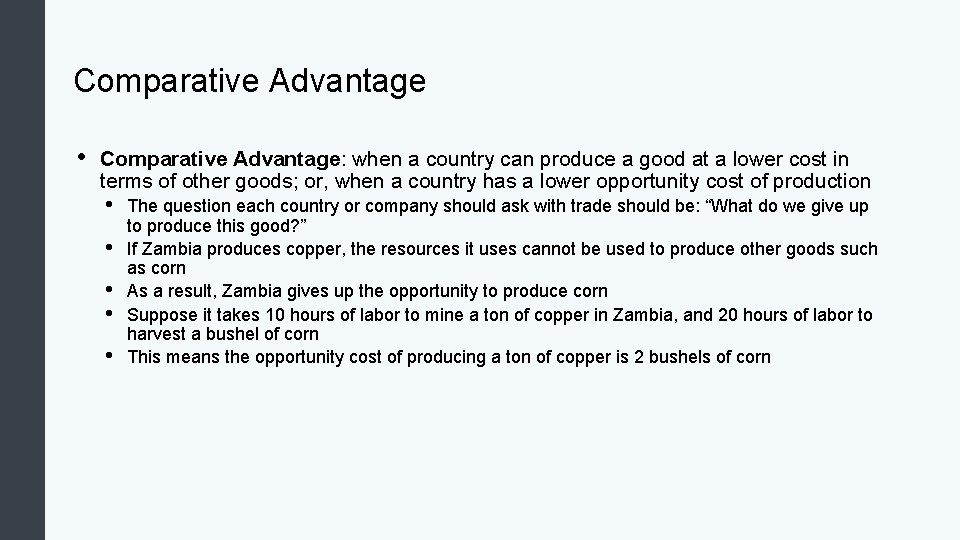 Comparative Advantage

• Comparative Advantage: when a country can produce a good at a lower cost in terms of other goods; or, when a country has a lower opportunity cost of production
  • The question each country or company should ask with trade should be: “What do we give up to produce this good?”
  • If Zambia produces copper, the resources it uses cannot be used to produce other goods such as corn
  • As a result, Zambia gives up the opportunity to produce corn
  • Suppose it takes 10 hours of labor to mine a ton of copper in Zambia, and 20 hours of labor to harvest a bushel of corn
  • This means the opportunity cost of producing a ton of copper is 2 bushels of corn